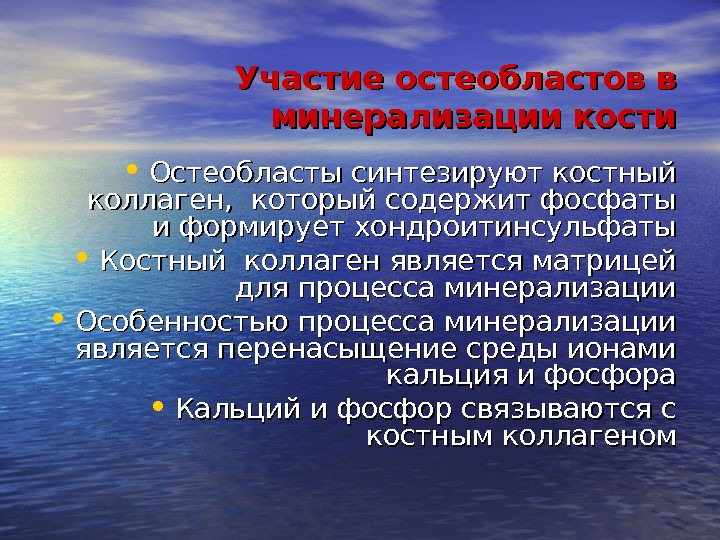 Участие остеобластов в минерализации кости

• Остеобласты синтезируют костный коллаген, который содержит фосфаты и формирует хондроитинсульфаты

• Костный коллаген является матрицей для процесса минерализации

• Особенностью процесса минерализации является перенасыщение среды ионами кальция и фосфора

• Кальций и фосфор связываются с костным коллагеном